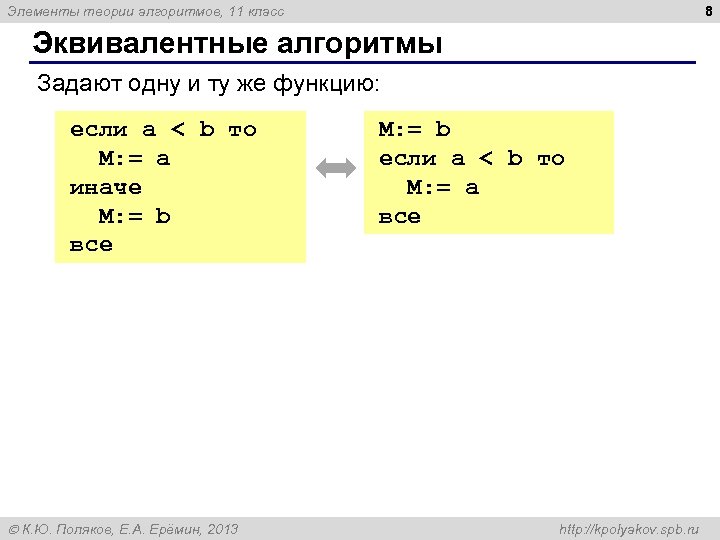 Элементы теории алгоритмов, 11 класс

8

Эквивалентные алгоритмы

Задают одну и ту же функцию:

если a < b то
  M:= a
иначе
  M:= b
все

M:= b
если a < b то
  M:= a
все

© К.Ю. Поляков, Е.А. Ерёмин, 2013

http://kpolyakov.spb.ru